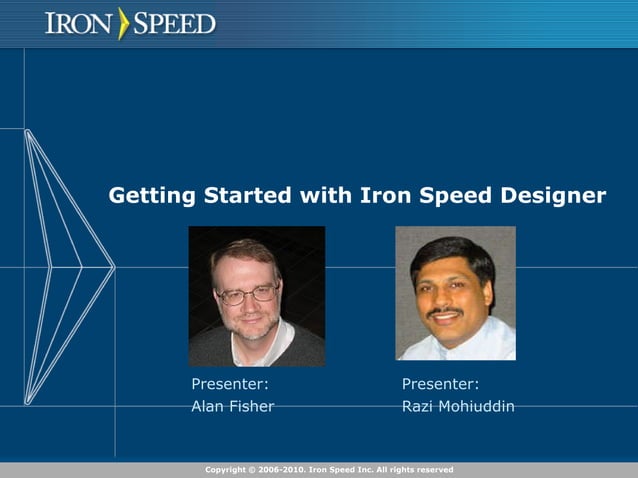 IRON SPEED

Getting Started with Iron Speed Designer

Presenter:
Alan Fisher

Presenter:
Razi Mohiuddin

Copyright © 2006-2010. Iron Speed Inc. All rights reserved